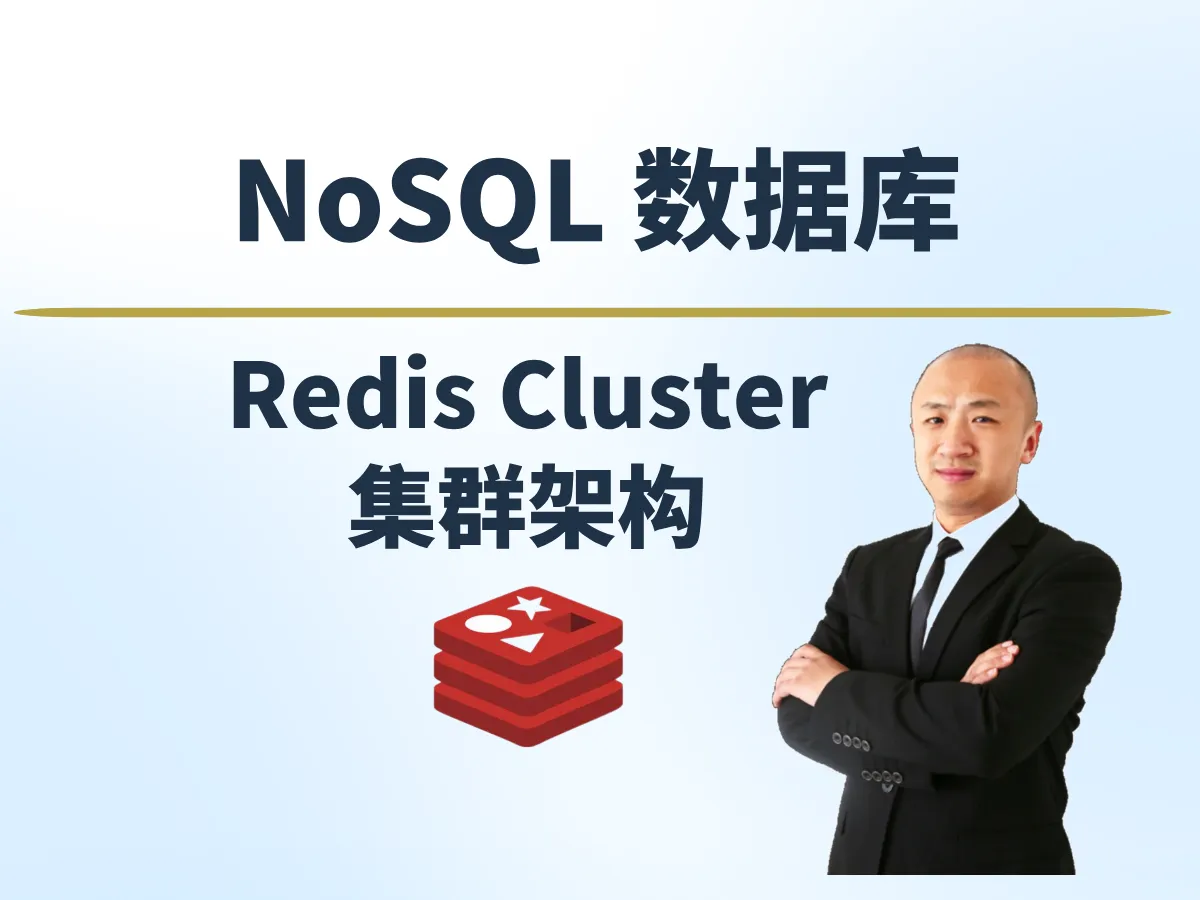 NoSQL 数据库

Redis Cluster
集群架构